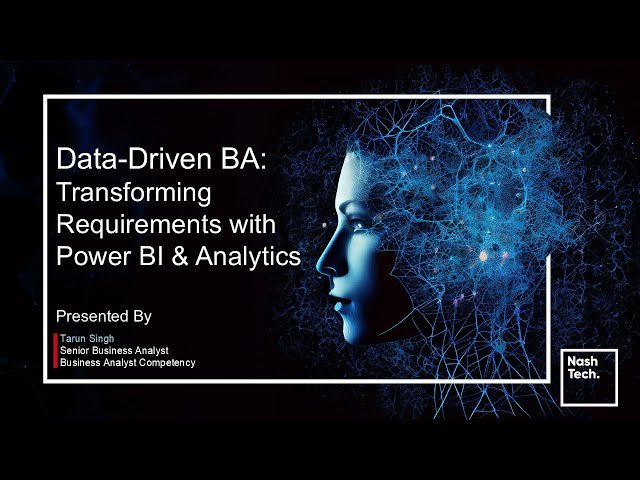 Data-Driven BA: Transforming Requirements with Power BI & Analytics

Presented By

Tarun Singh
Senior Business Analyst
Business Analyst Competency

Nash Tech.